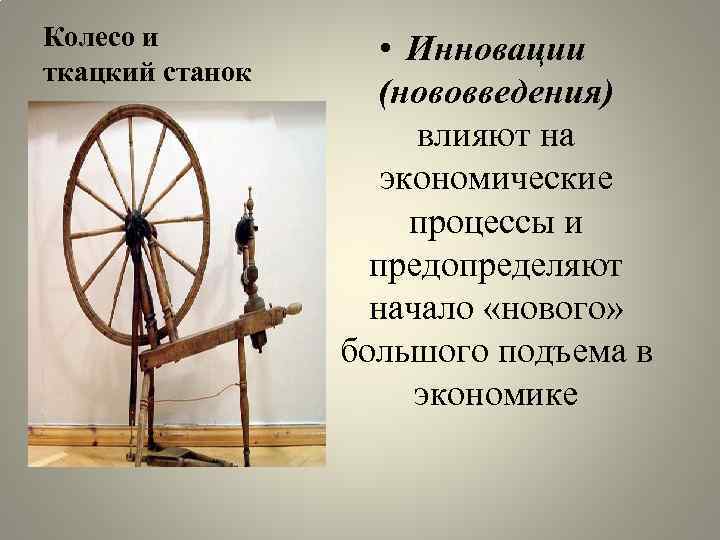 Колесо и ткацкий станок

• Инновации (нововведения) влияют на экономические процессы и предопределяют начало «нового» большого подъема в экономике